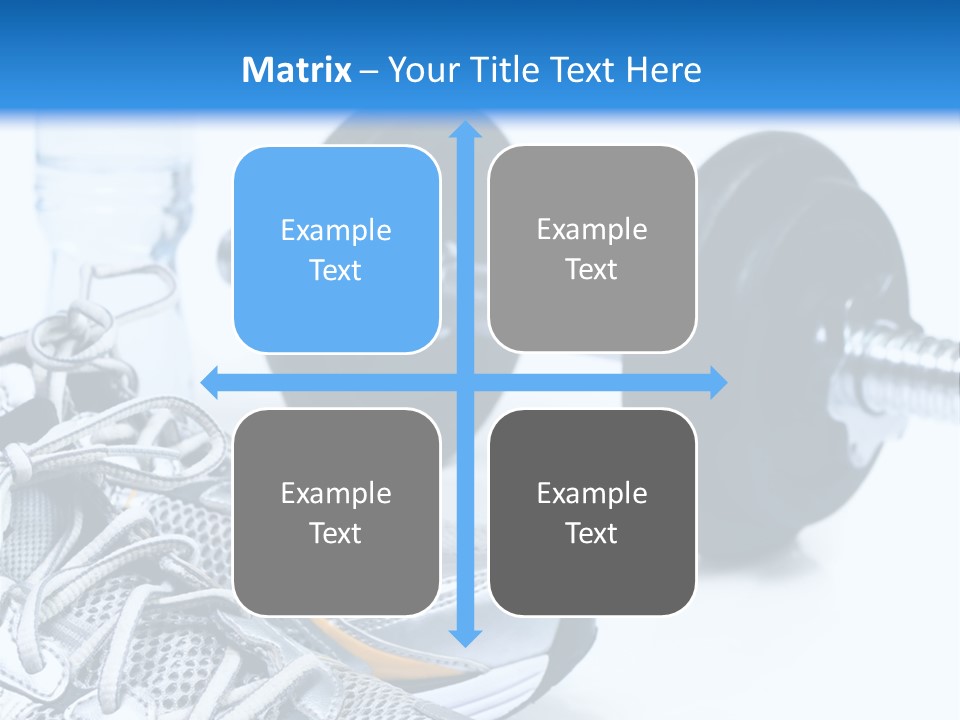 Matrix – Your Title Text Here

Example Text

Example Text

Example Text

Example Text